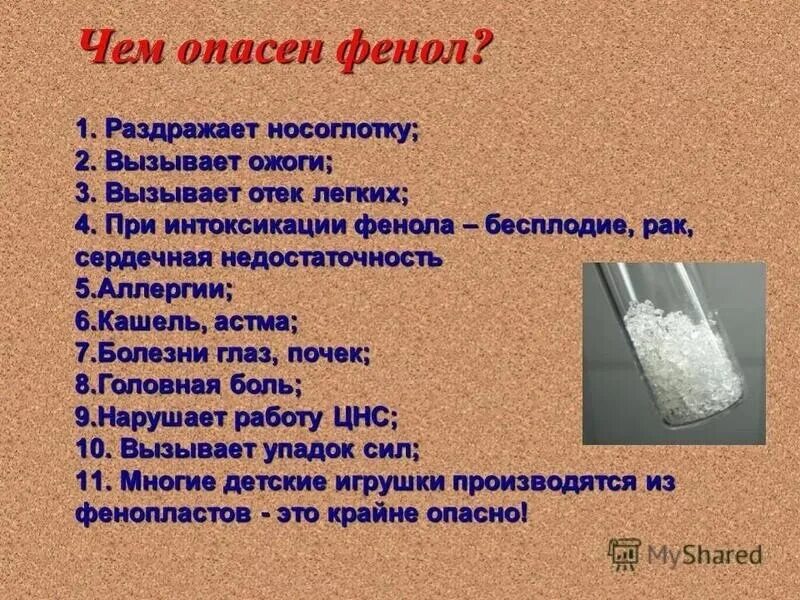 Чем опасен фенол?

1. Раздражает носоглотку;
2. Вызывает ожоги;
3. Вызывает отек легких;
4. При интоксикации фенола – бесплодие, рак, сердечная недостаточность
5.Аллергии;
6.Кашель, астма;
7.Болезни глаз, почек;
8.Головная боль;
9.Нарушает работу ЦНС;
10. Вызывает упадок сил;
11. Многие детские игрушки производятся из фенопластов - это крайне опасно!

MyShared